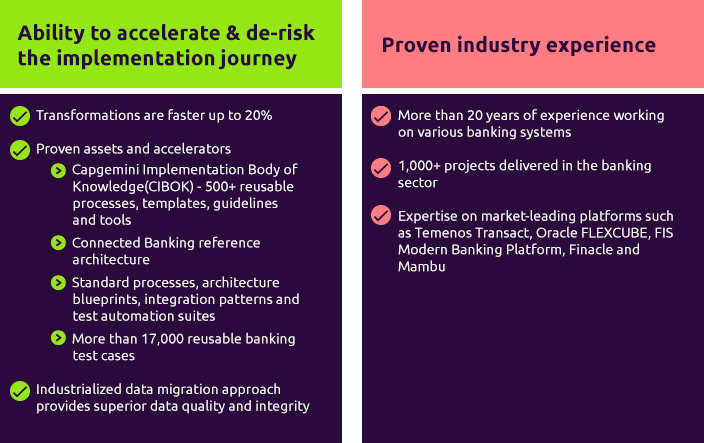 Ability to accelerate & de-risk the implementation journey

Transformations are faster up to 20%

Proven assets and accelerators

Capgemini Implementation Body of Knowledge(CIBOK) - 500+ reusable processes, templates, guidelines and tools

Connected Banking reference architecture

Standard processes, architecture blueprints, integration patterns and test automation suites

More than 17,000 reusable banking test cases

Industrialized data migration approach provides superior data quality and integrity

Proven industry experience

More than 20 years of experience working on various banking systems

1,000+ projects delivered in the banking sector

Expertise on market-leading platforms such as Temenos Transact, Oracle FLEXCUBE, FIS Modern Banking Platform, Finacle and Mambu